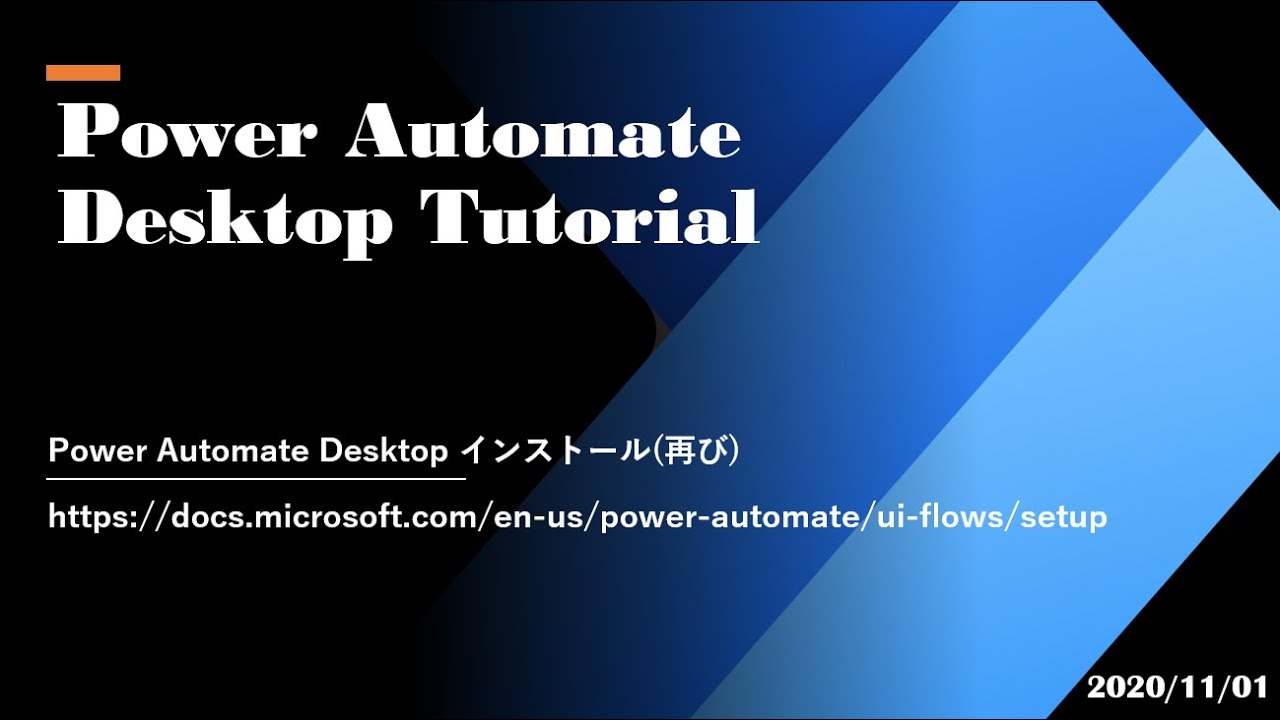 Power Automate Desktop Tutorial

Power Automate Desktop インストール(再び)

https://docs.microsoft.com/en-us/power-automate/ui-flows/setup

2020/11/01